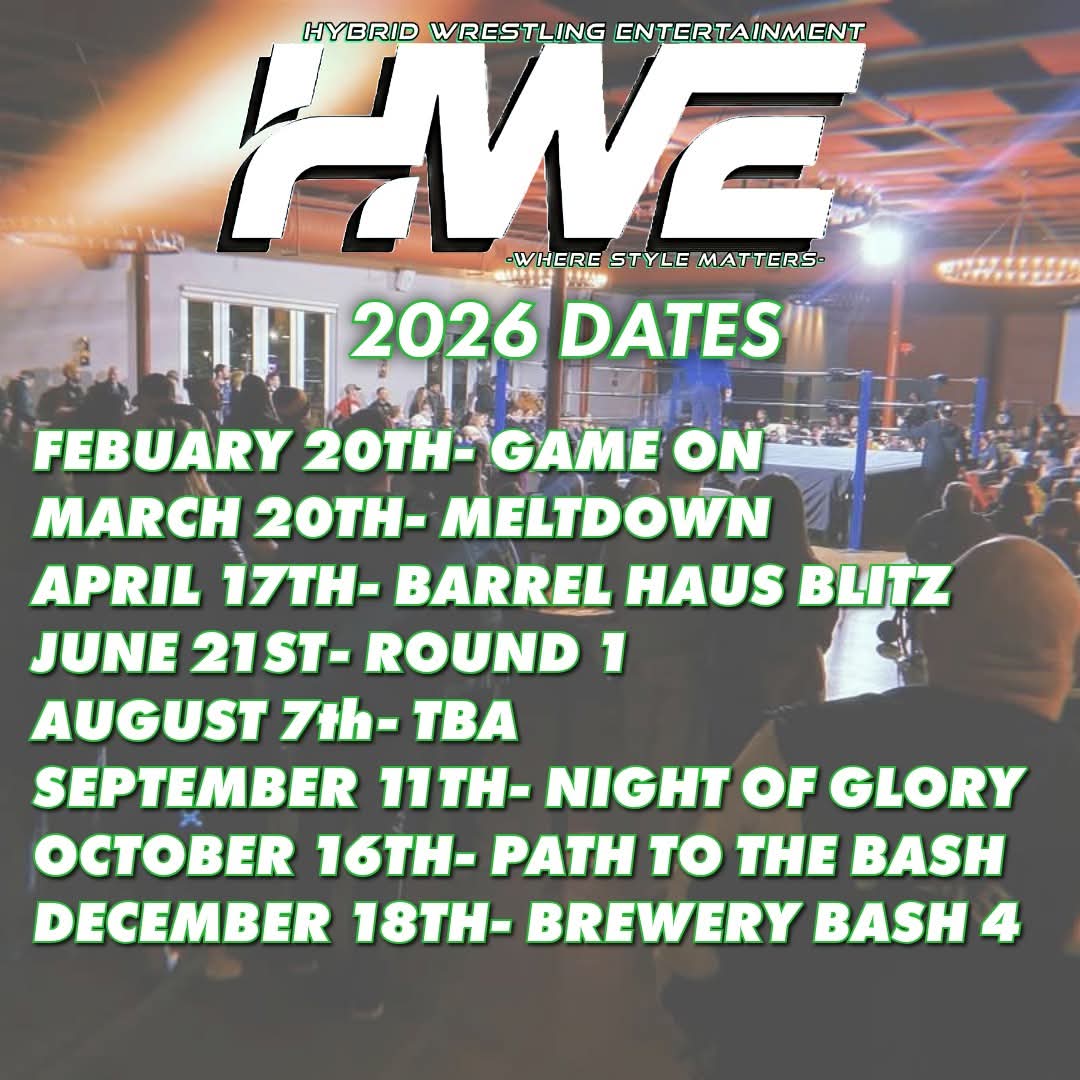 HYBRID WRESTLING ENTERTAINMENT
HWE
-WHERE STYLE MATTERS-

2026 DATES

FEBUARY 20TH- GAME ON
MARCH 20TH- MELTDOWN
APRIL 17TH- BARREL HAUS BLITZ
JUNE 21ST- ROUND 1
AUGUST 7th- TBA
SEPTEMBER 11TH- NIGHT OF GLORY
OCTOBER 16TH- PATH TO THE BASH
DECEMBER 18TH- BREWERY BASH 4